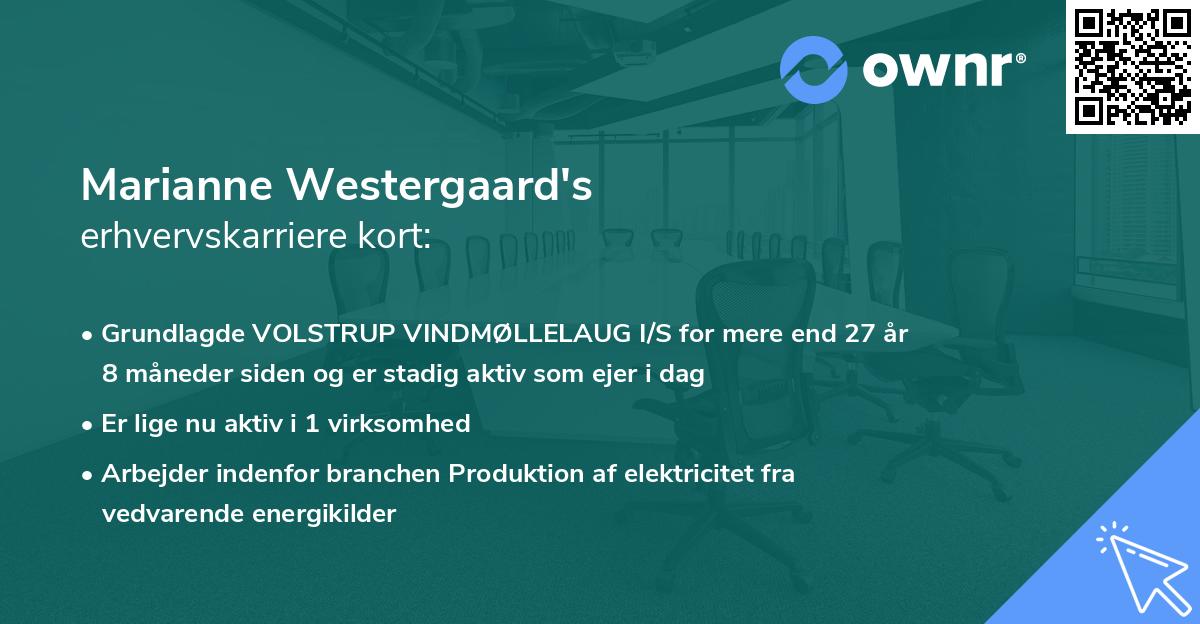 ownr®

Marianne Westergaard's
erhvervskarriere kort:

• Grundlagde VOLSTRUP VINDMØLLELAUG I/S for mere end 27 år 8 måneder siden og er stadig aktiv som ejer i dag

• Er lige nu aktiv i 1 virksomhed

• Arbejder indenfor branchen Produktion af elektricitet fra vedvarende energikilder